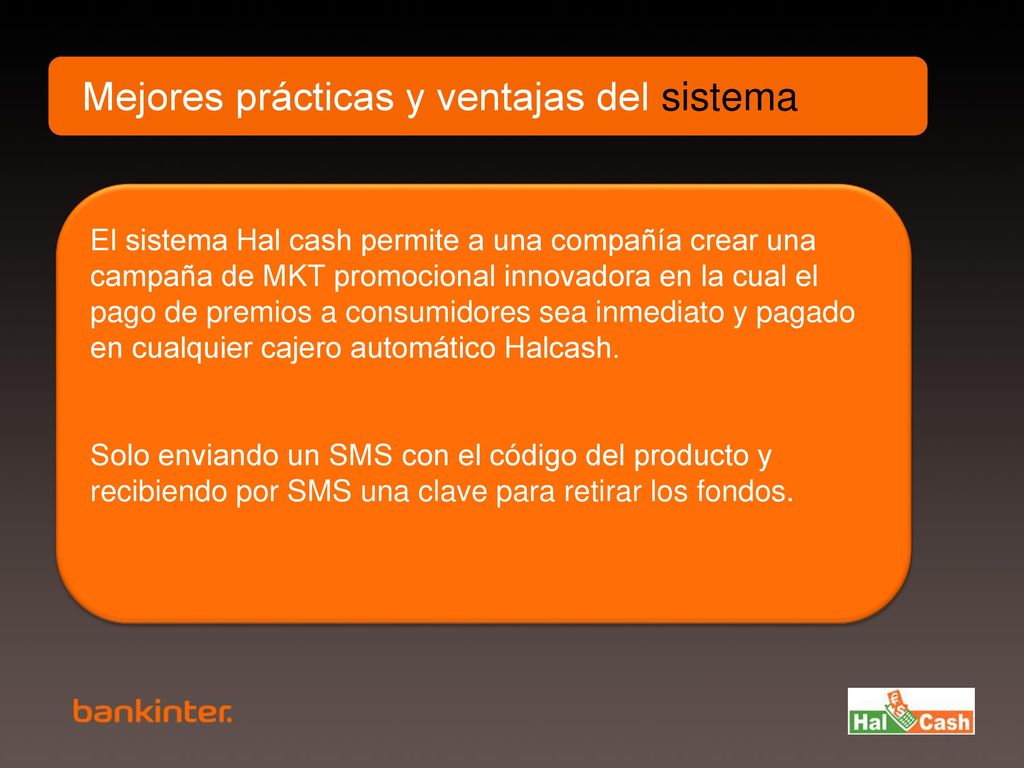 Mejores prácticas y ventajas del sistema

El sistema Hal cash permite a una compañía crear una campaña de MKT promocional innovadora en la cual el pago de premios a consumidores sea inmediato y pagado en cualquier cajero automático Halcash.

Solo enviando un SMS con el código del producto y recibiendo por SMS una clave para retirar los fondos.

bankinter.

Hal Cash